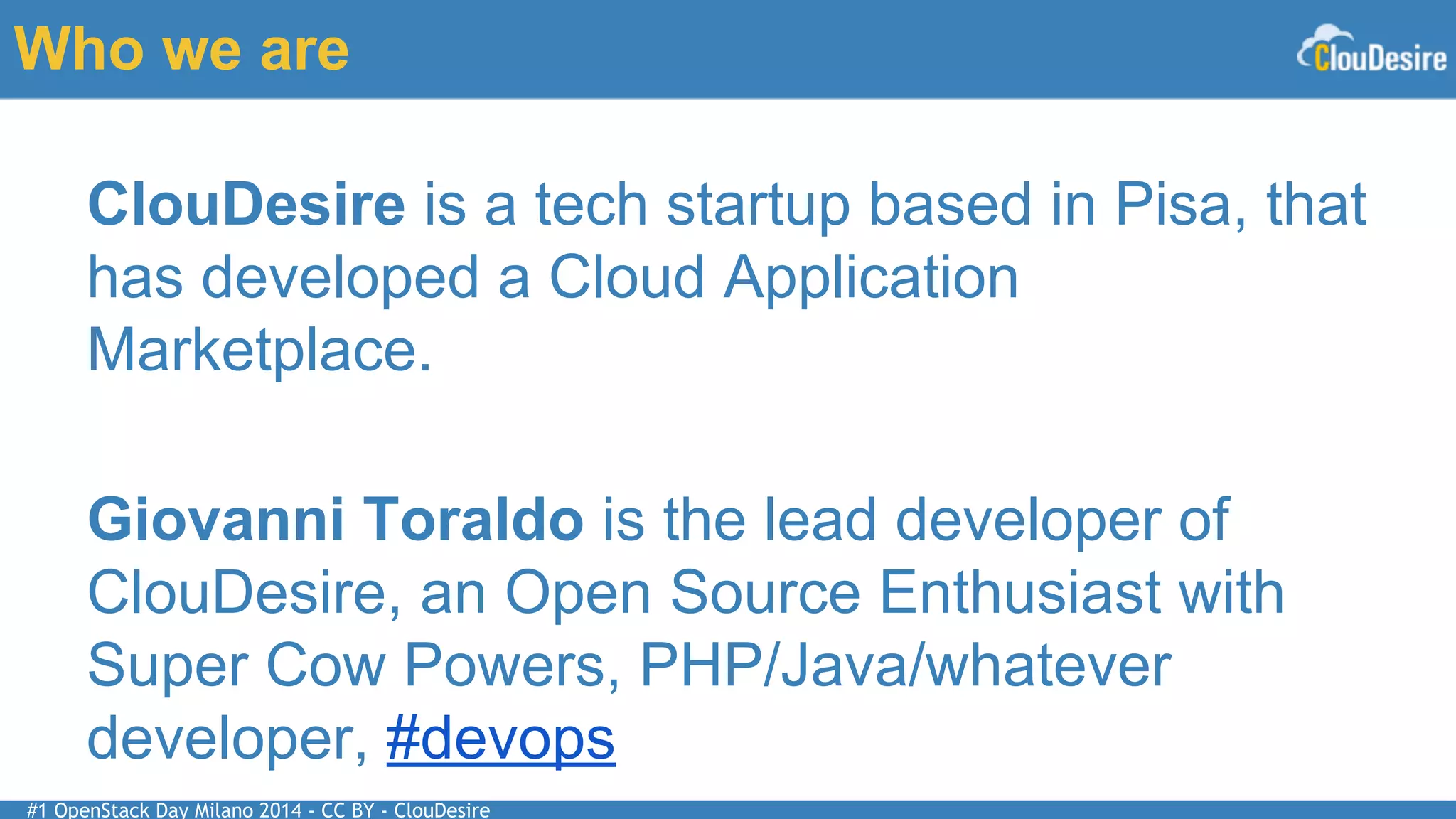 Who we are

ClouDesire

ClouDesire is a tech startup based in Pisa, that has developed a Cloud Application Marketplace.

Giovanni Toraldo is the lead developer of ClouDesire, an Open Source Enthusiast with Super Cow Powers, PHP/Java/whatever developer, #devops

#1 OpenStack Day Milano 2014 - CC BY - ClouDesire